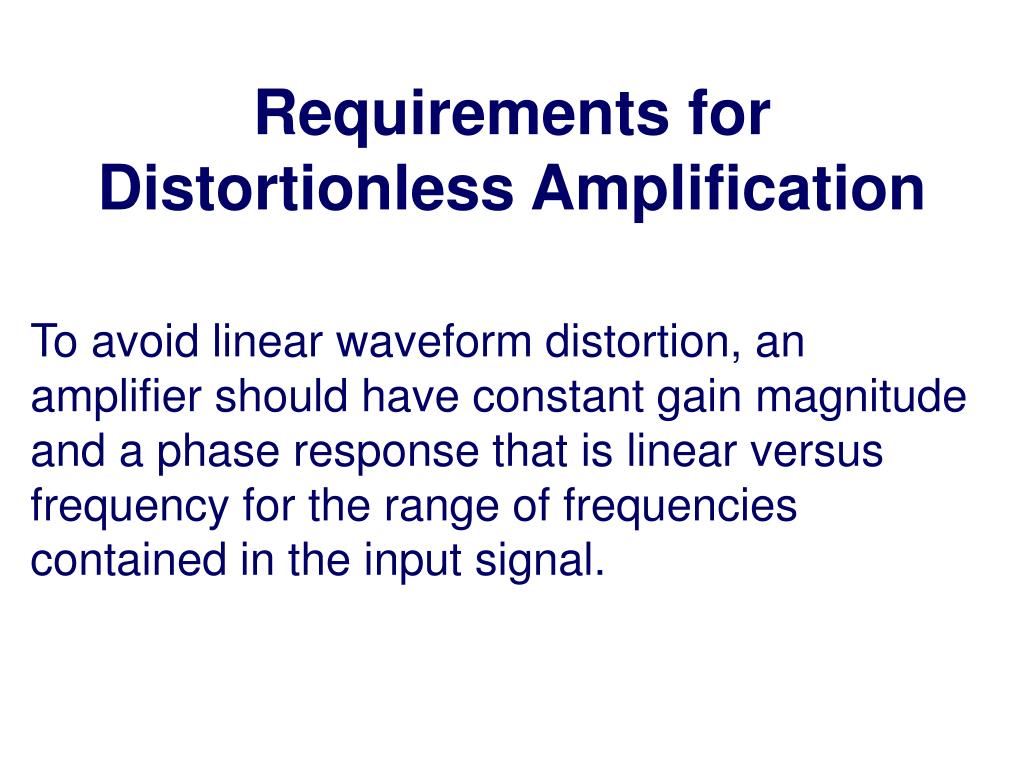 Requirements for Distortionless Amplification

To avoid linear waveform distortion, an amplifier should have constant gain magnitude and a phase response that is linear versus frequency for the range of frequencies contained in the input signal.